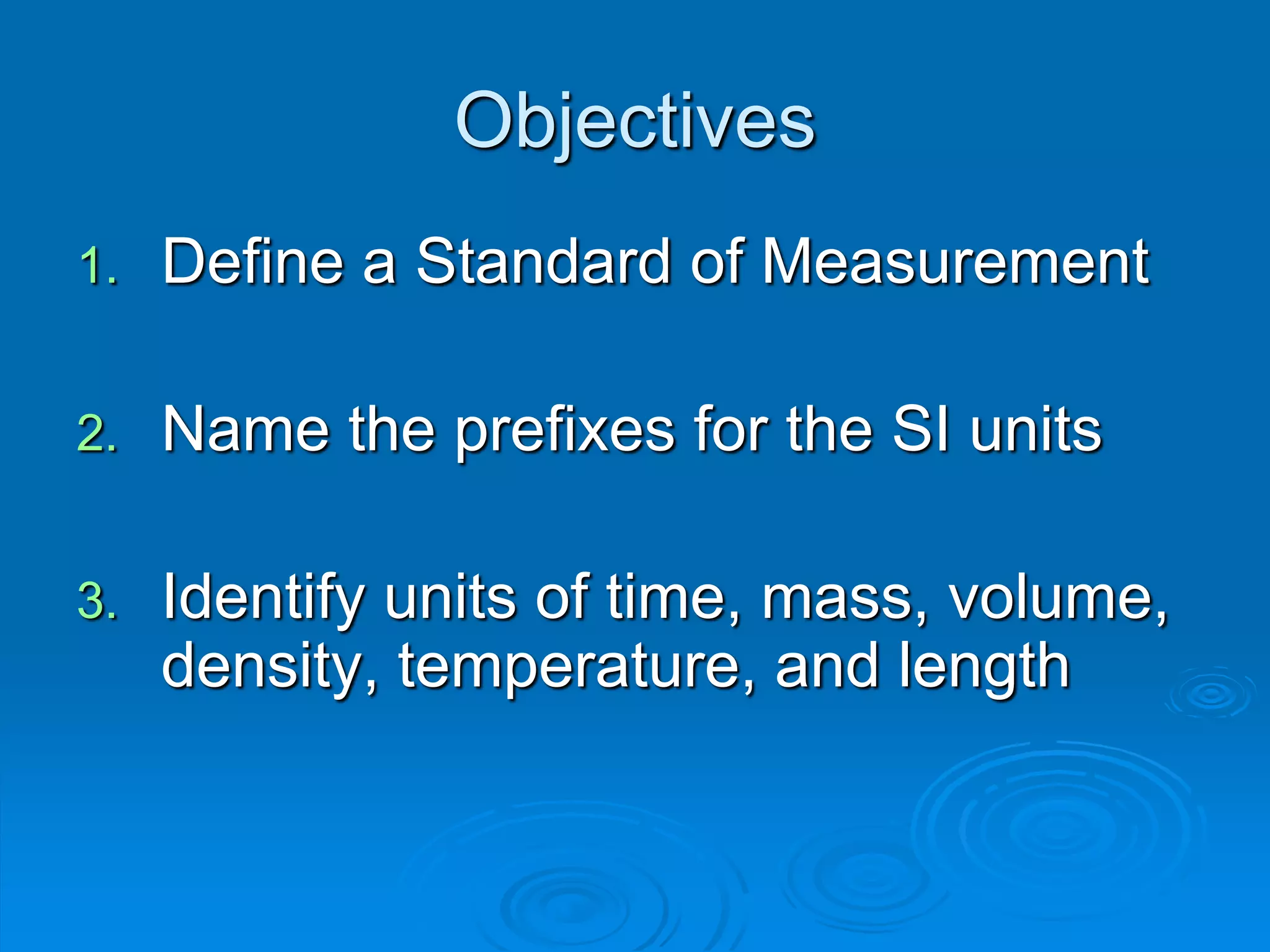 Objectives

1. Define a Standard of Measurement

2. Name the prefixes for the SI units

3. Identify units of time, mass, volume, density, temperature, and length